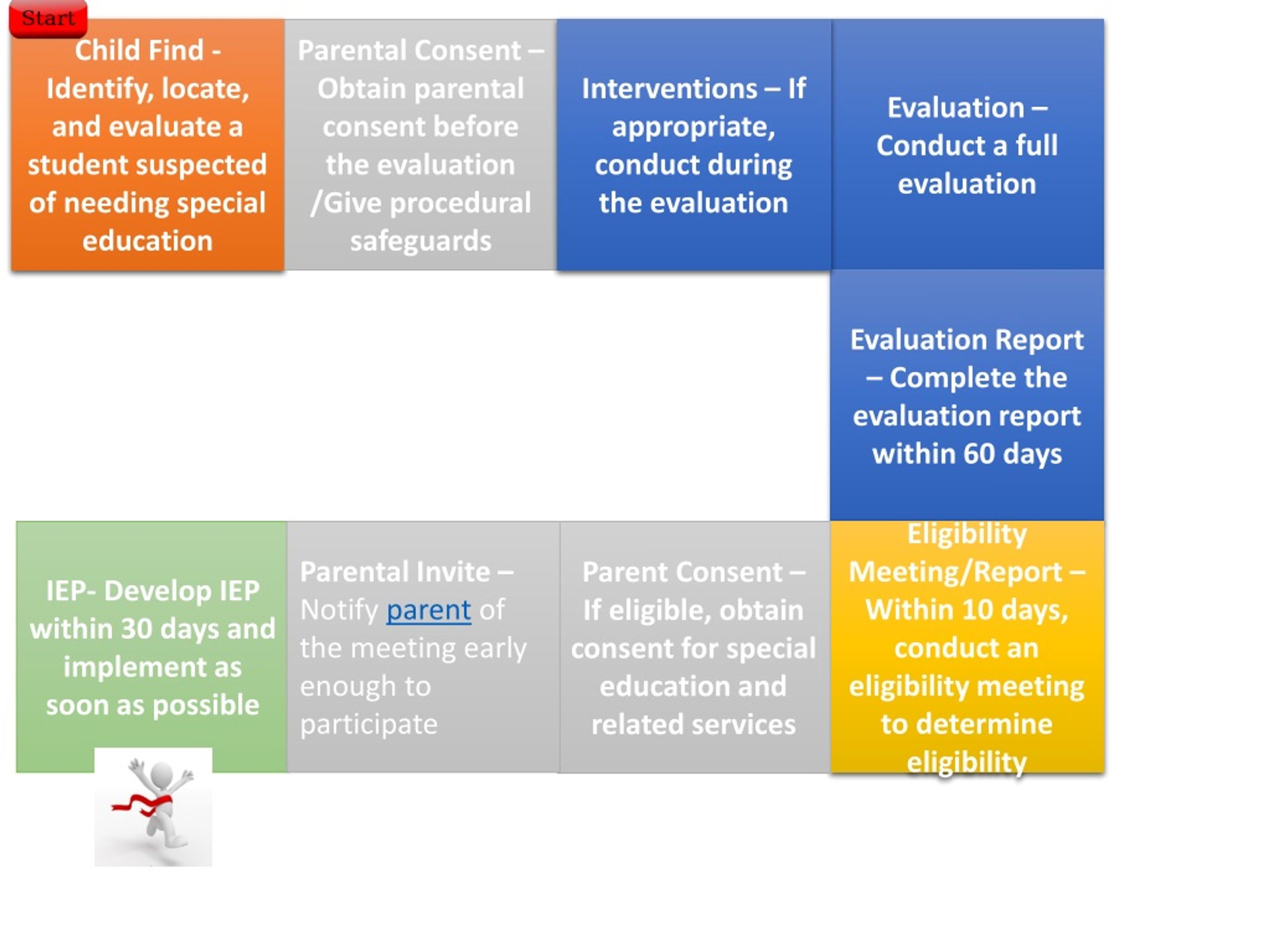 Start

Child Find - Identify, locate, and evaluate a student suspected of needing special education

Parental Consent – Obtain parental consent before the evaluation /Give procedural safeguards

Interventions – If appropriate, conduct during the evaluation

Evaluation – Conduct a full evaluation

Evaluation Report – Complete the evaluation report within 60 days

Eligibility Meeting/Report – Within 10 days, conduct an eligibility meeting to determine eligibility

Parent Consent – If eligible, obtain consent for special education and related services

Parental Invite – Notify parent of the meeting early enough to participate

IEP- Develop IEP within 30 days and implement as soon as possible